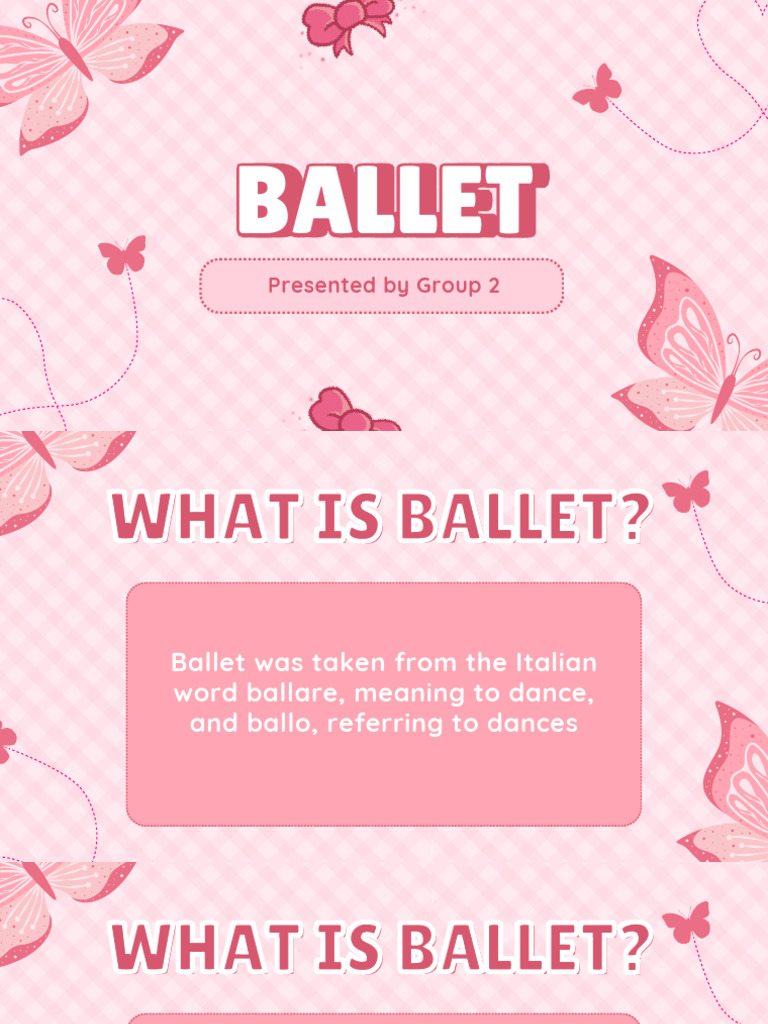 BALLET

Presented by Group 2

WHAT IS BALLET?

Ballet was taken from the Italian word ballare, meaning to dance, and ballo, referring to dances

WHAT IS BALLET?